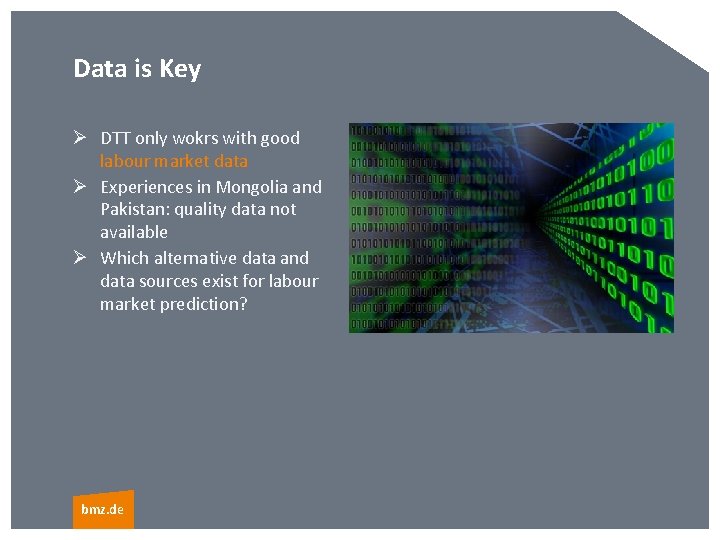 Data is Key

➢ DTT only wokrs with good labour market data
➢ Experiences in Mongolia and Pakistan: quality data not available
➢ Which alternative data and data sources exist for labour market prediction?

bmz.de